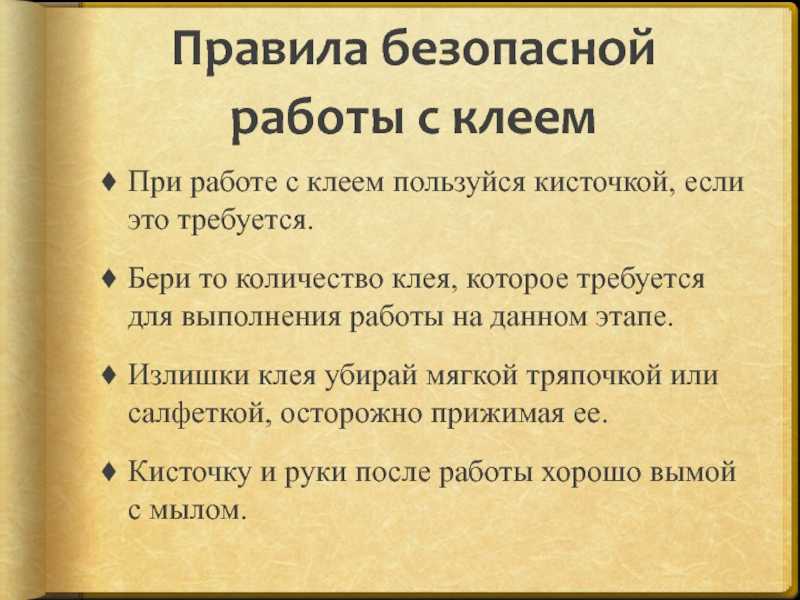 Правила безопасной работы с клеем

♦ При работе с клеем пользуйся кисточкой, если это требуется.

♦ Бери то количество клея, которое требуется для выполнения работы на данном этапе.

♦ Излишки клея убирай мягкой тряпочкой или салфеткой, осторожно прижимая ее.

♦ Кисточку и руки после работы хорошо вымой с мылом.